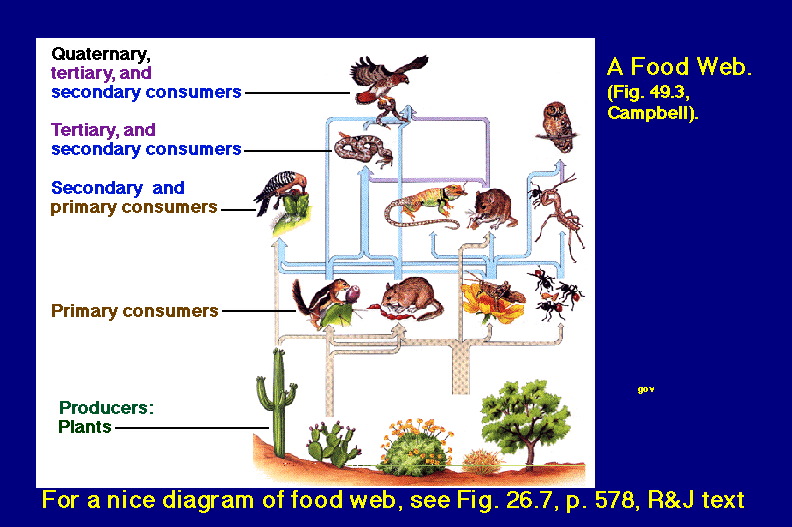 Quaternary,
tertiary, and
secondary consumers

Tertiary, and
secondary consumers

Secondary and
primary consumers

Primary consumers

Producers:
Plants

A Food Web.
(Fig. 49.3, Campbell).

gov

For a nice diagram of food web, see Fig. 26.7, p. 578, R&J text